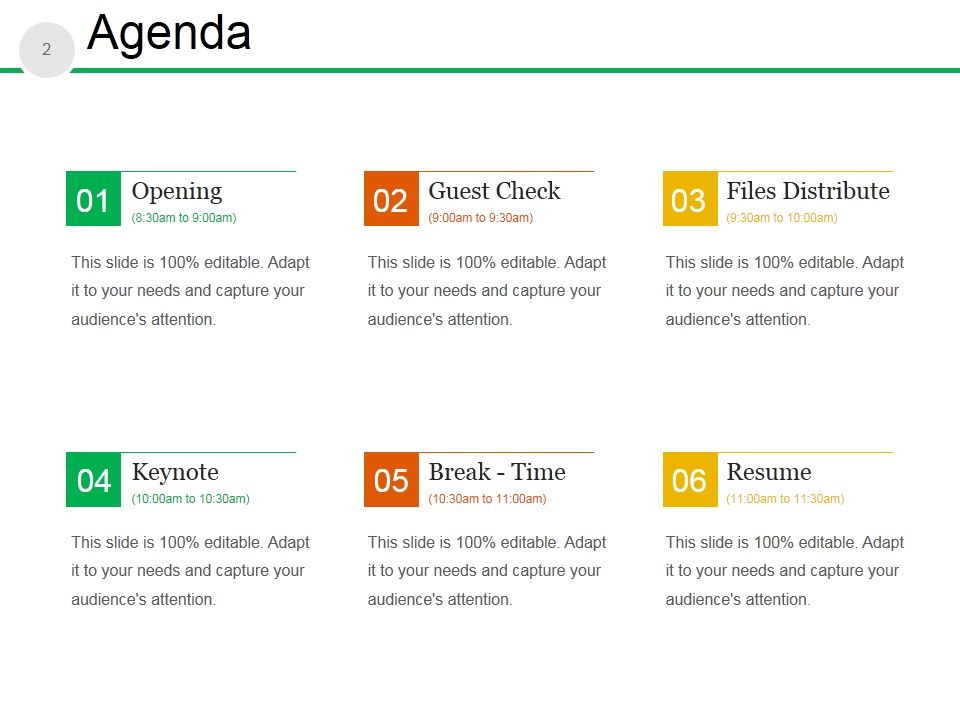 2

Agenda

01 Opening
(8:30am to 9:00am)

This slide is 100% editable. Adapt it to your needs and capture your audience's attention.

02 Guest Check
(9:00am to 9:30am)

This slide is 100% editable. Adapt it to your needs and capture your audience's attention.

03 Files Distribute
(9:30am to 10:00am)

This slide is 100% editable. Adapt it to your needs and capture your audience's attention.

04 Keynote
(10:00am to 10:30am)

This slide is 100% editable. Adapt it to your needs and capture your audience's attention.

05 Break - Time
(10:30am to 11:00am)

This slide is 100% editable. Adapt it to your needs and capture your audience's attention.

06 Resume
(11:00am to 11:30am)

This slide is 100% editable. Adapt it to your needs and capture your audience's attention.